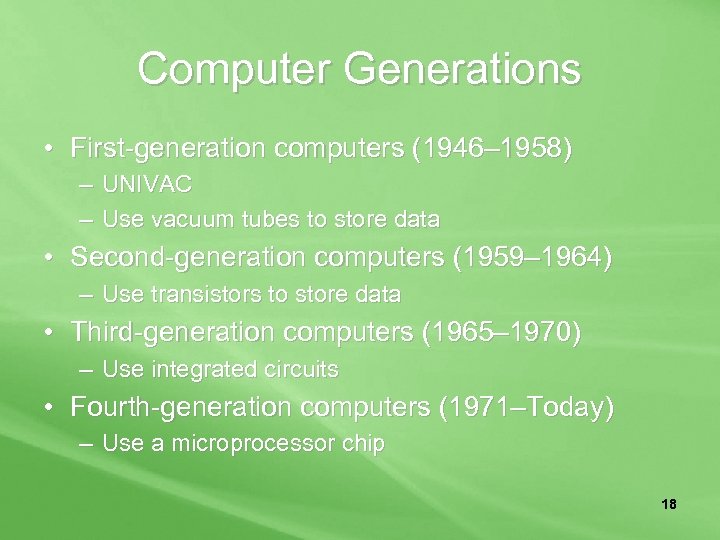 Computer Generations

• First-generation computers (1946–1958)
– UNIVAC
– Use vacuum tubes to store data
• Second-generation computers (1959–1964)
– Use transistors to store data
• Third-generation computers (1965–1970)
– Use integrated circuits
• Fourth-generation computers (1971–Today)
– Use a microprocessor chip

18